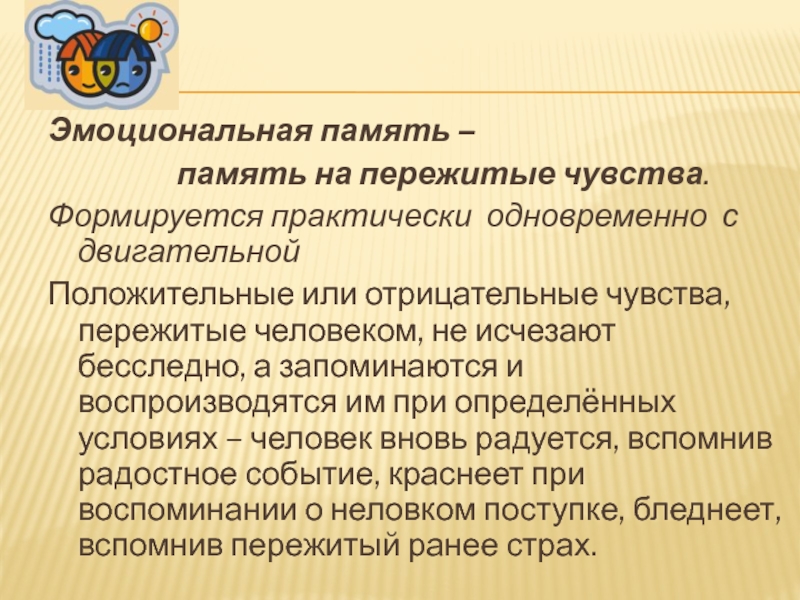 Эмоциональная память –
память на пережитые чувства.

Формируется практически одновременно с двигательной

Положительные или отрицательные чувства, пережитые человеком, не исчезают бесследно, а запоминаются и воспроизводятся им при определённых условиях – человек вновь радуется, вспомнив радостное событие, краснеет при воспоминании о неловком поступке, бледнеет, вспомнив пережитый ранее страх.